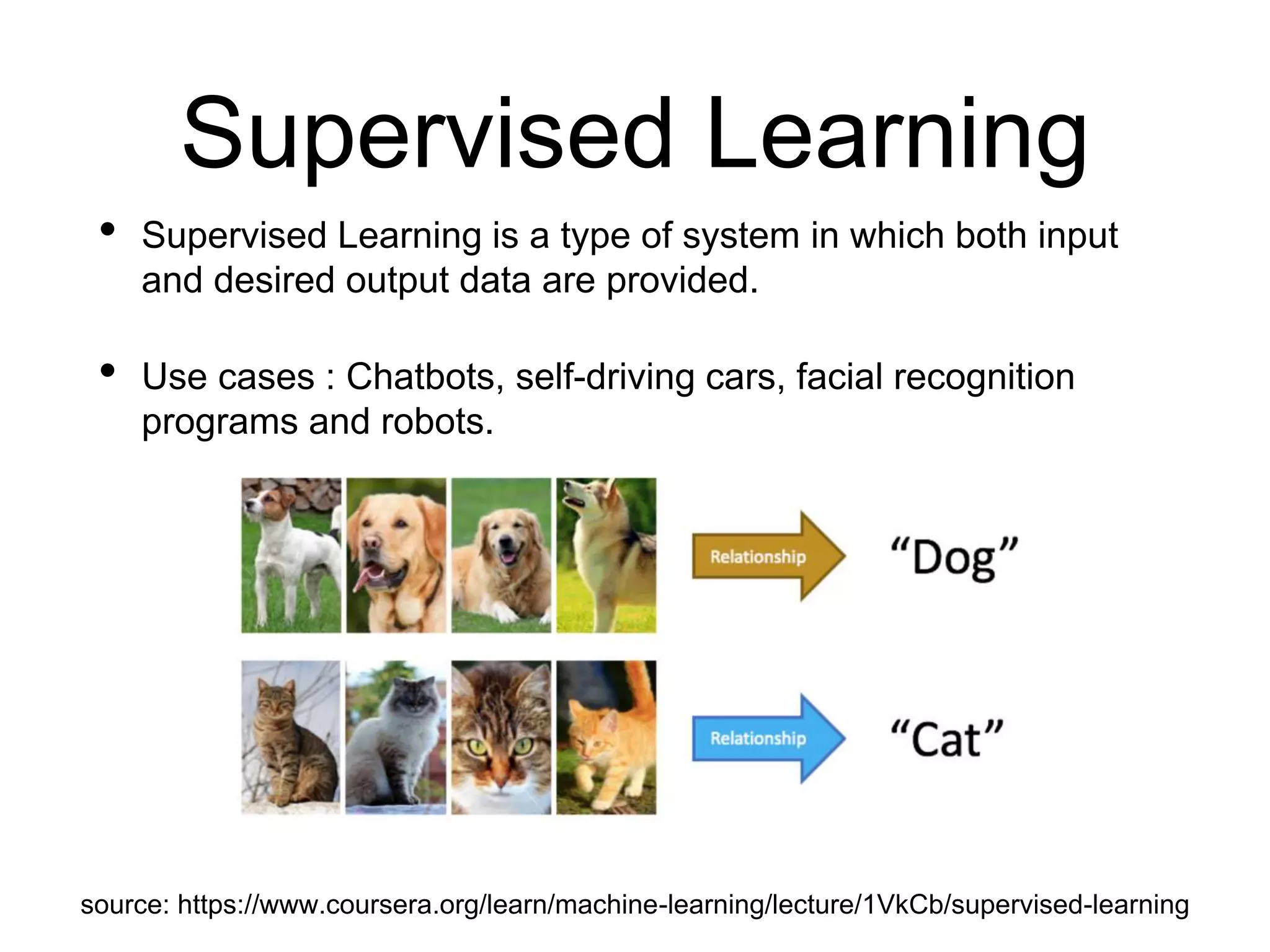 Supervised Learning

• Supervised Learning is a type of system in which both input and desired output data are provided.

• Use cases : Chatbots, self-driving cars, facial recognition programs and robots.

Relationship

“Dog”

Relationship

“Cat”

source: https://www.coursera.org/learn/machine-learning/lecture/1VkCb/supervised-learning